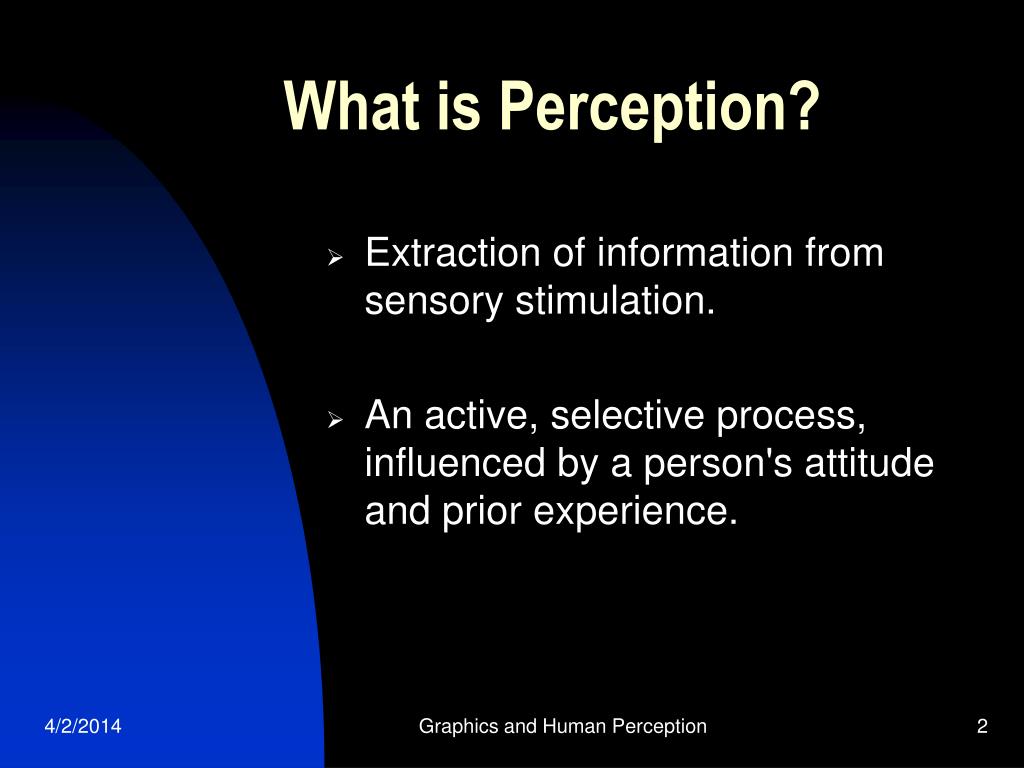 What is Perception?

➢ Extraction of information from sensory stimulation.

➢ An active, selective process, influenced by a person's attitude and prior experience.

4/2/2014

Graphics and Human Perception

2